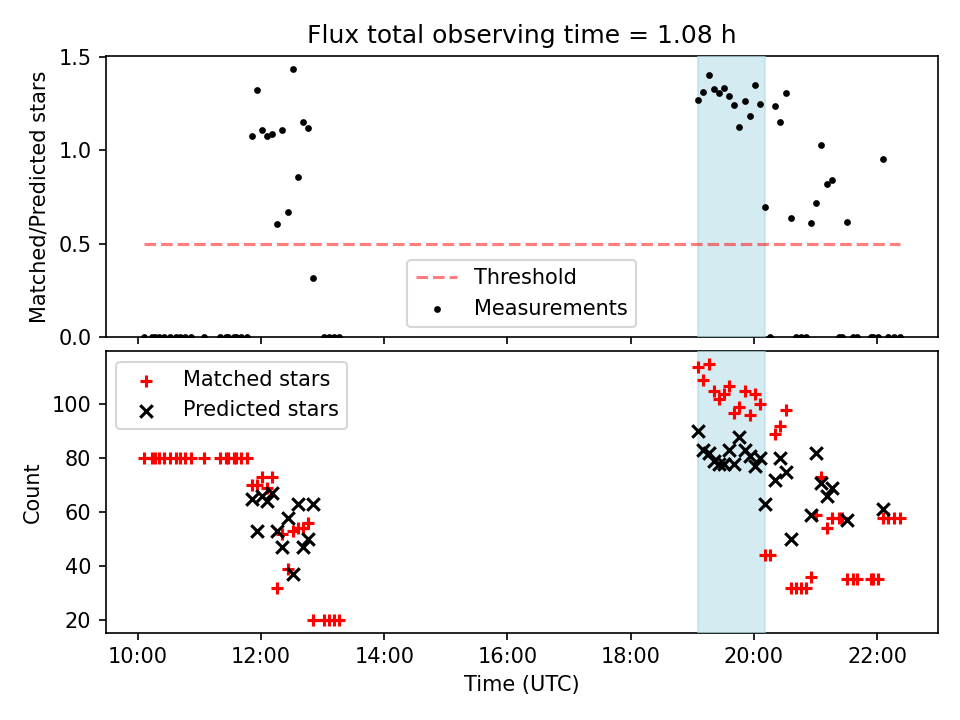 Flux total observing time = 1.08 h

Matched/Predicted stars
1.5
1.0
0.5
0.0

Threshold
Measurements

Matched stars
Predicted stars

Count
100
80
60
40
20

10:00
12:00
14:00
16:00
18:00
20:00
22:00
Time (UTC)